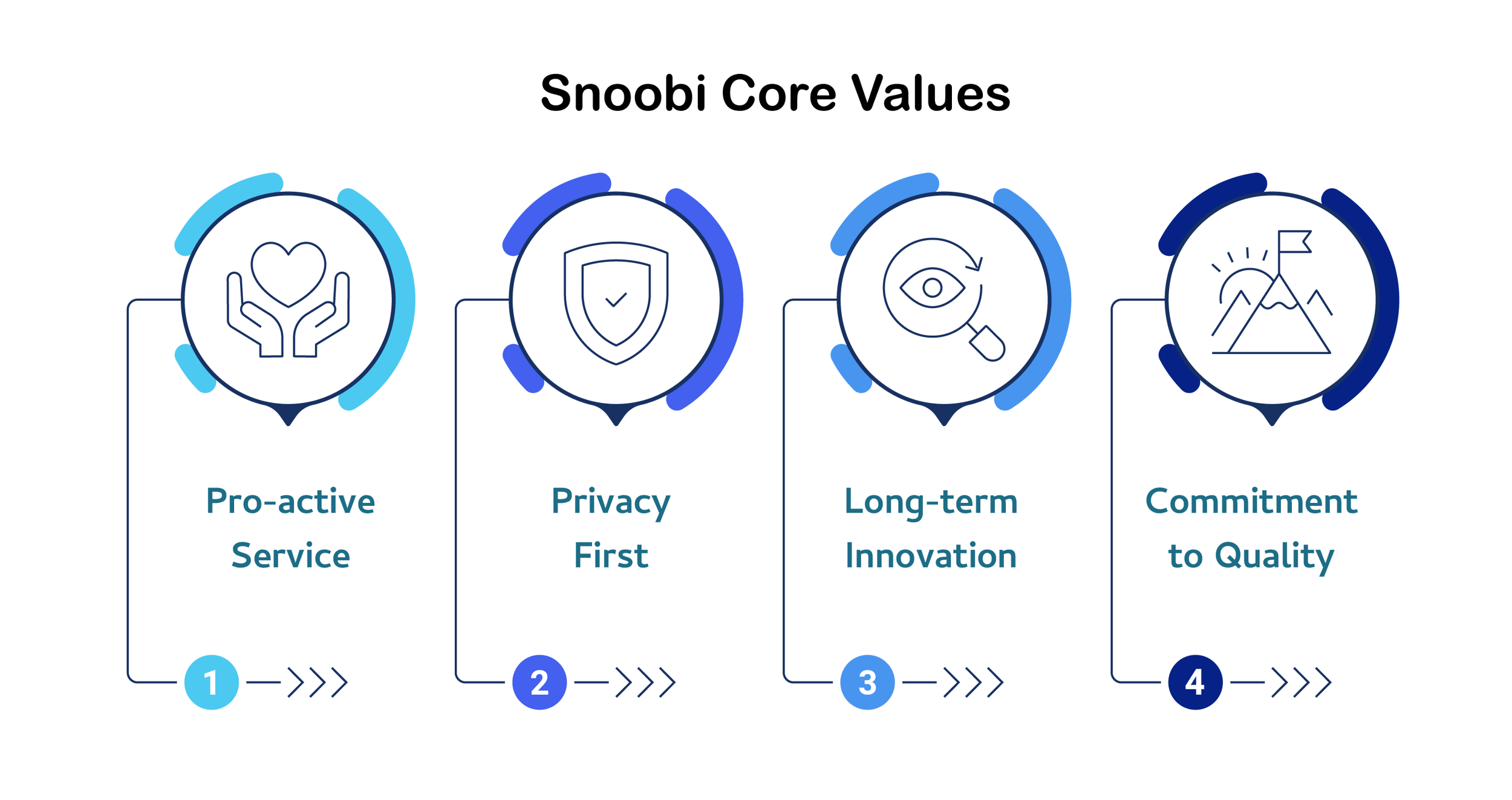 Snoobi Core Values

Pro-active Service

1

Privacy First

2

Long-term Innovation

3

Commitment to Quality

4